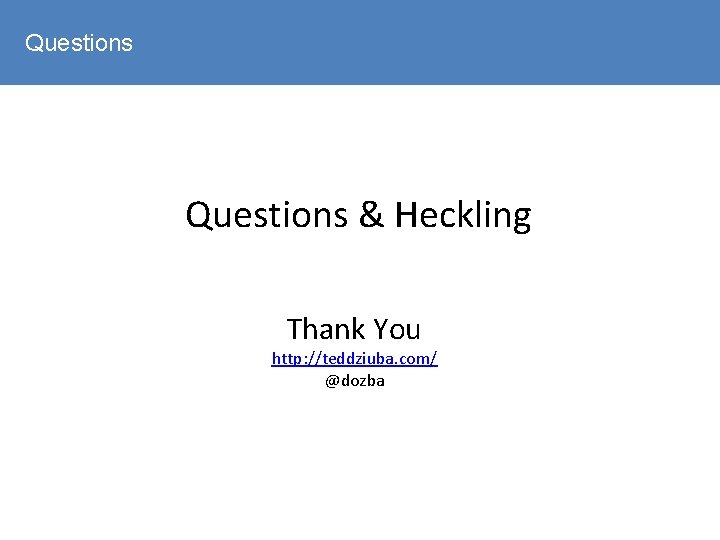 Questions

Questions & Heckling

Thank You
http://teddziuba.com/
@dozba